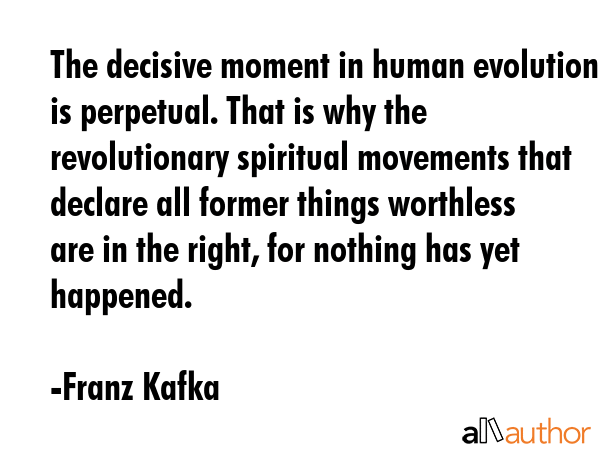 The decisive moment in human evolution is perpetual. That is why the revolutionary spiritual movements that declare all former things worthless are in the right, for nothing has yet happened.

-Franz Kafka

allauthor